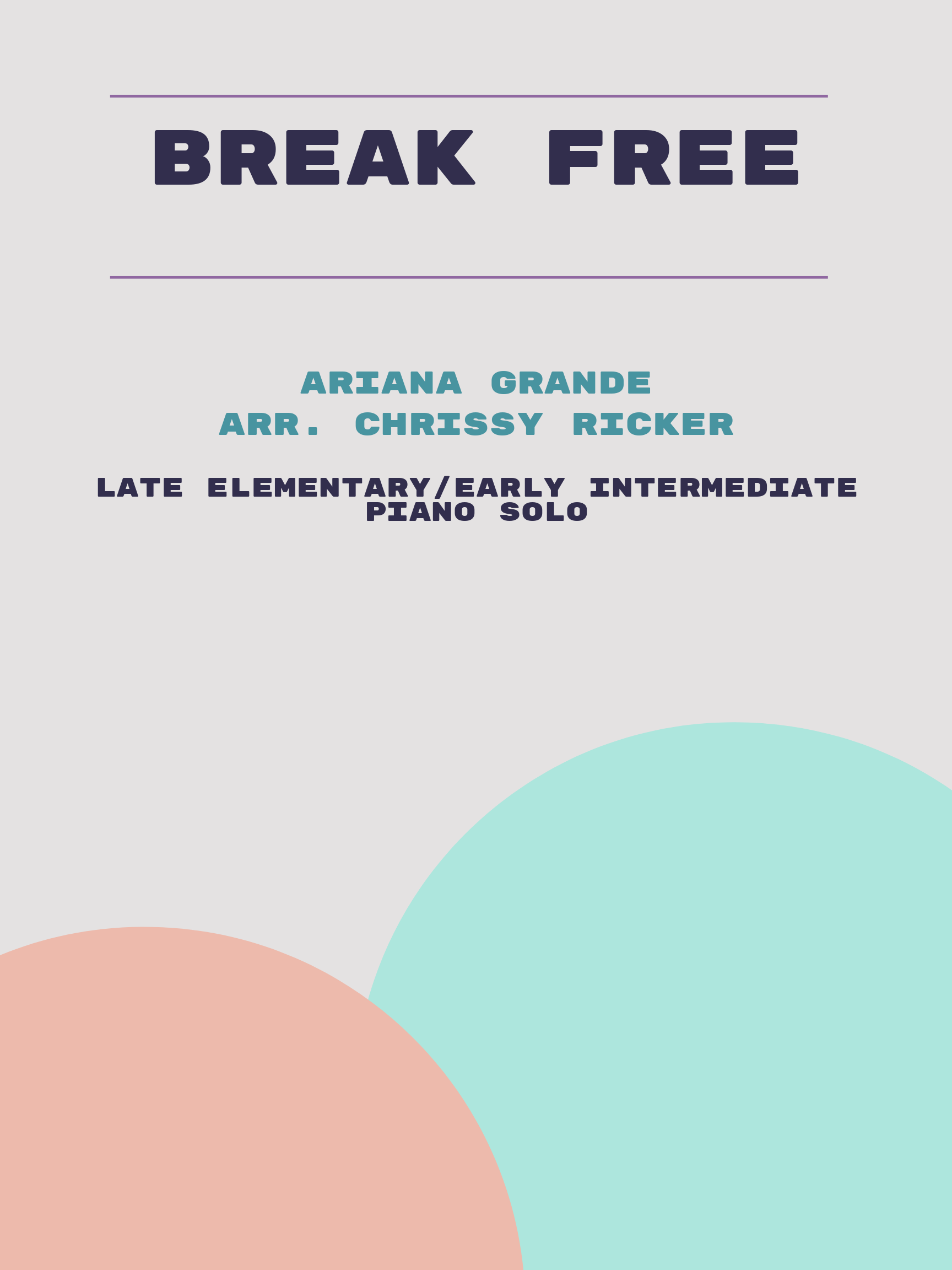 BREAK FREE

ARIANA GRANDE
ARR. CHRISSY RICKER

LATE ELEMENTARY/EARLY INTERMEDIATE
PIANO SOLO